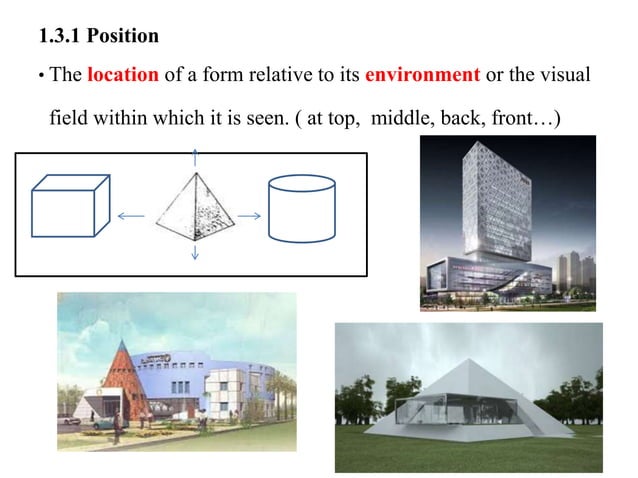 1.3.1 Position

• The location of a form relative to its environment or the visual field within which it is seen. ( at top, middle, back, front…)